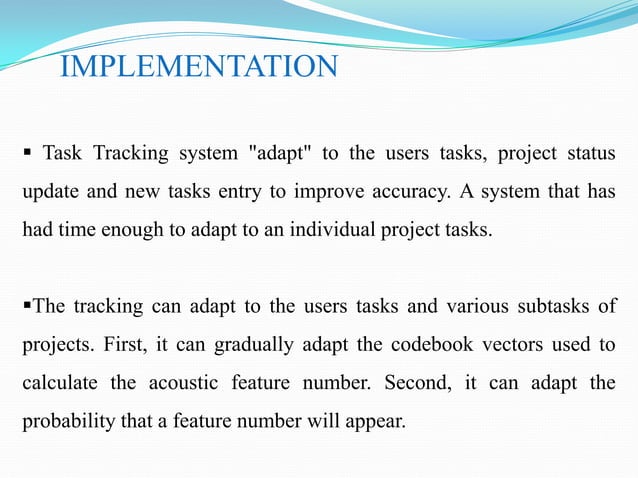 IMPLEMENTATION

▪ Task Tracking system "adapt" to the users tasks, project status update and new tasks entry to improve accuracy. A system that has had time enough to adapt to an individual project tasks.

▪The tracking can adapt to the users tasks and various subtasks of projects. First, it can gradually adapt the codebook vectors used to calculate the acoustic feature number. Second, it can adapt the probability that a feature number will appear.